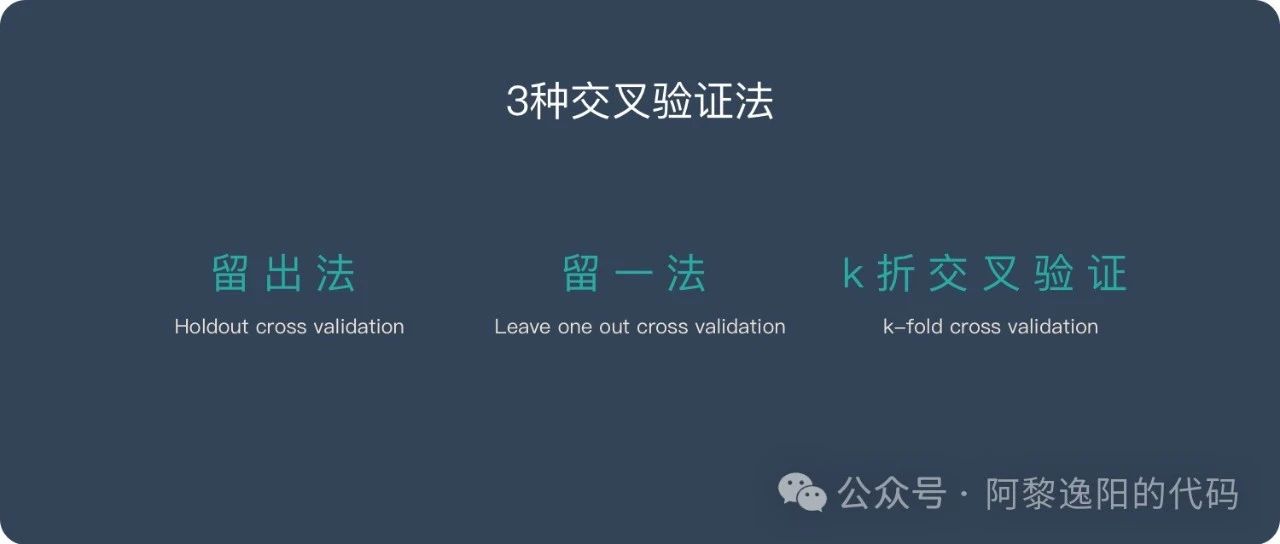 3种交叉验证法

留出法
Holdout cross validation

留一法
Leave one out cross validation

k折交叉验证
k-fold cross validation

公众号 · 阿黎逸阳的代码